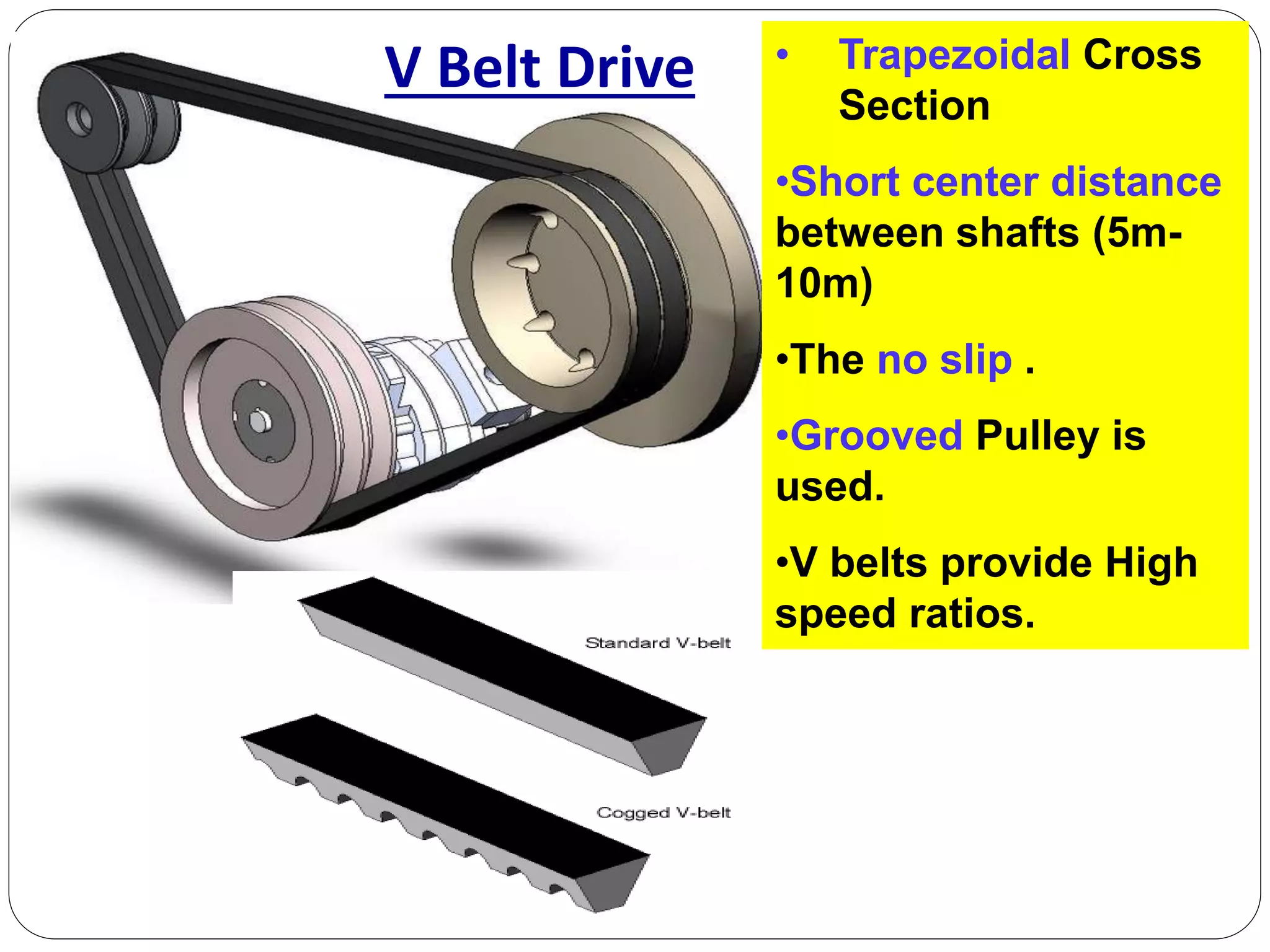 V Belt Drive

• Trapezoidal Cross Section

•Short center distance between shafts (5m-10m)

•The no slip .

•Grooved Pulley is used.

•V belts provide High speed ratios.

Standard V-belt

Cogged V-belt